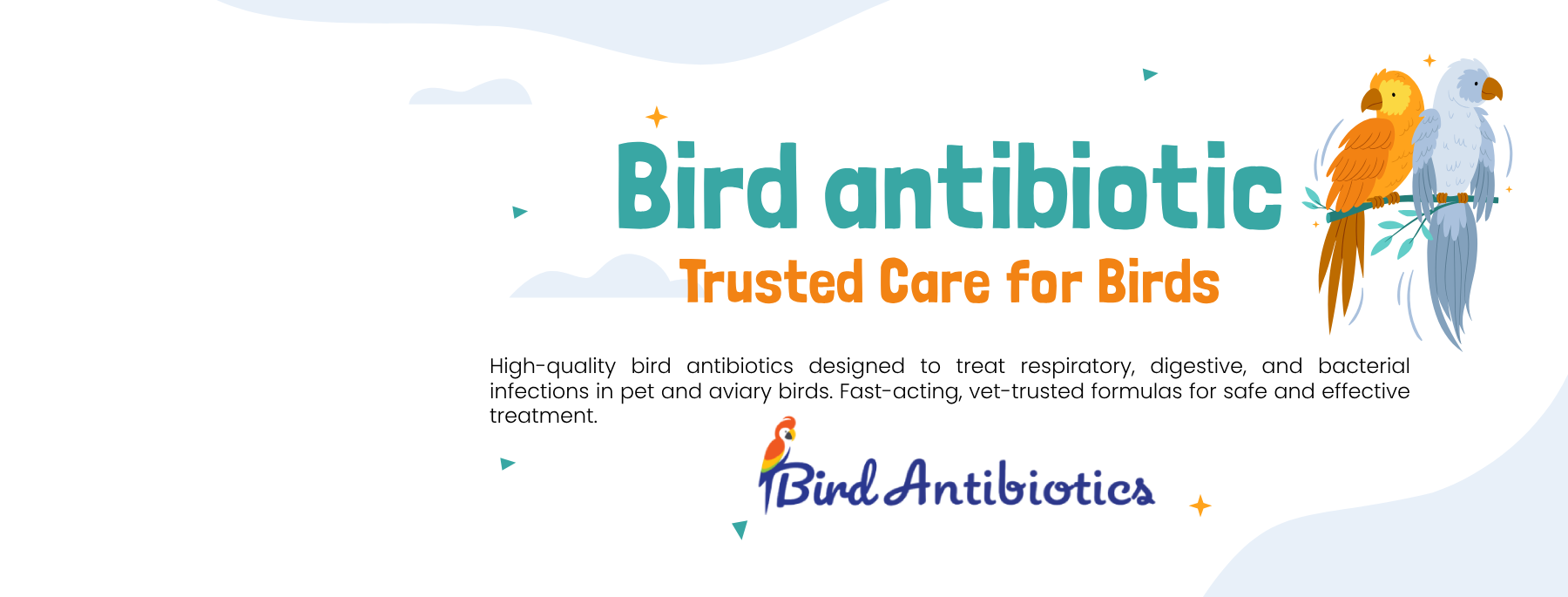 Bird antibiotic
Trusted Care for Birds

High-quality bird antibiotics designed to treat respiratory, digestive, and bacterial infections in pet and aviary birds. Fast-acting, vet-trusted formulas for safe and effective treatment.

Bird Antibiotics